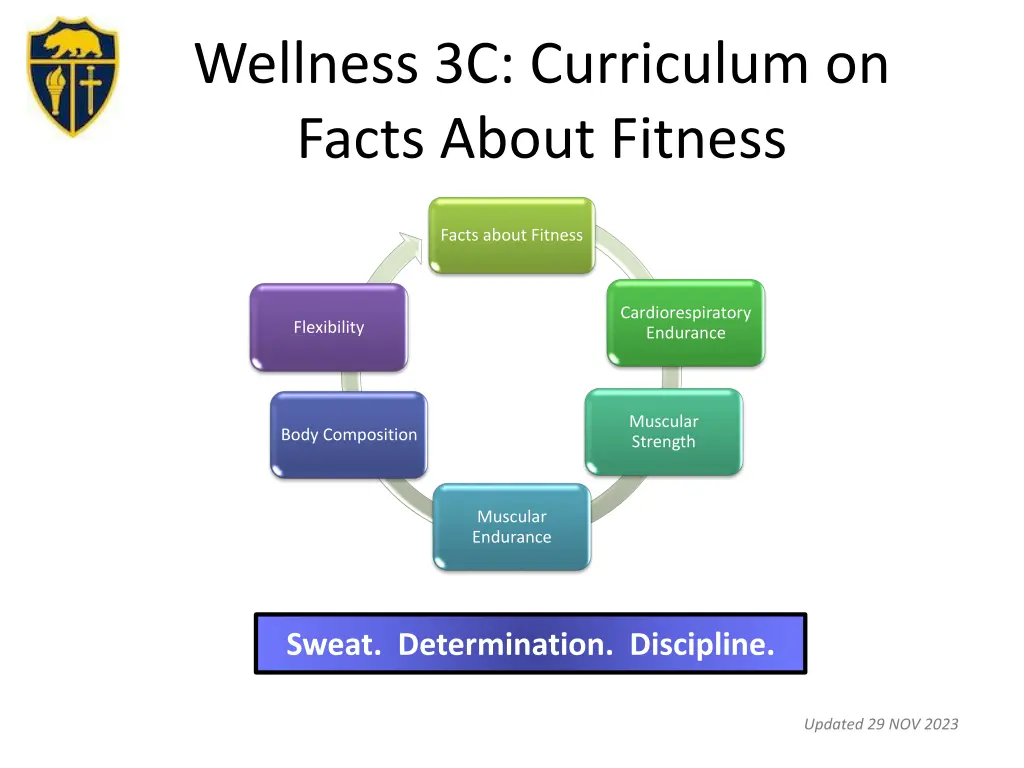 Wellness 3C: Curriculum on Facts About Fitness

Facts about Fitness

Cardiorespiratory Endurance

Muscular Strength

Muscular Endurance

Body Composition

Flexibility

Sweat. Determination. Discipline.

Updated 29 NOV 2023